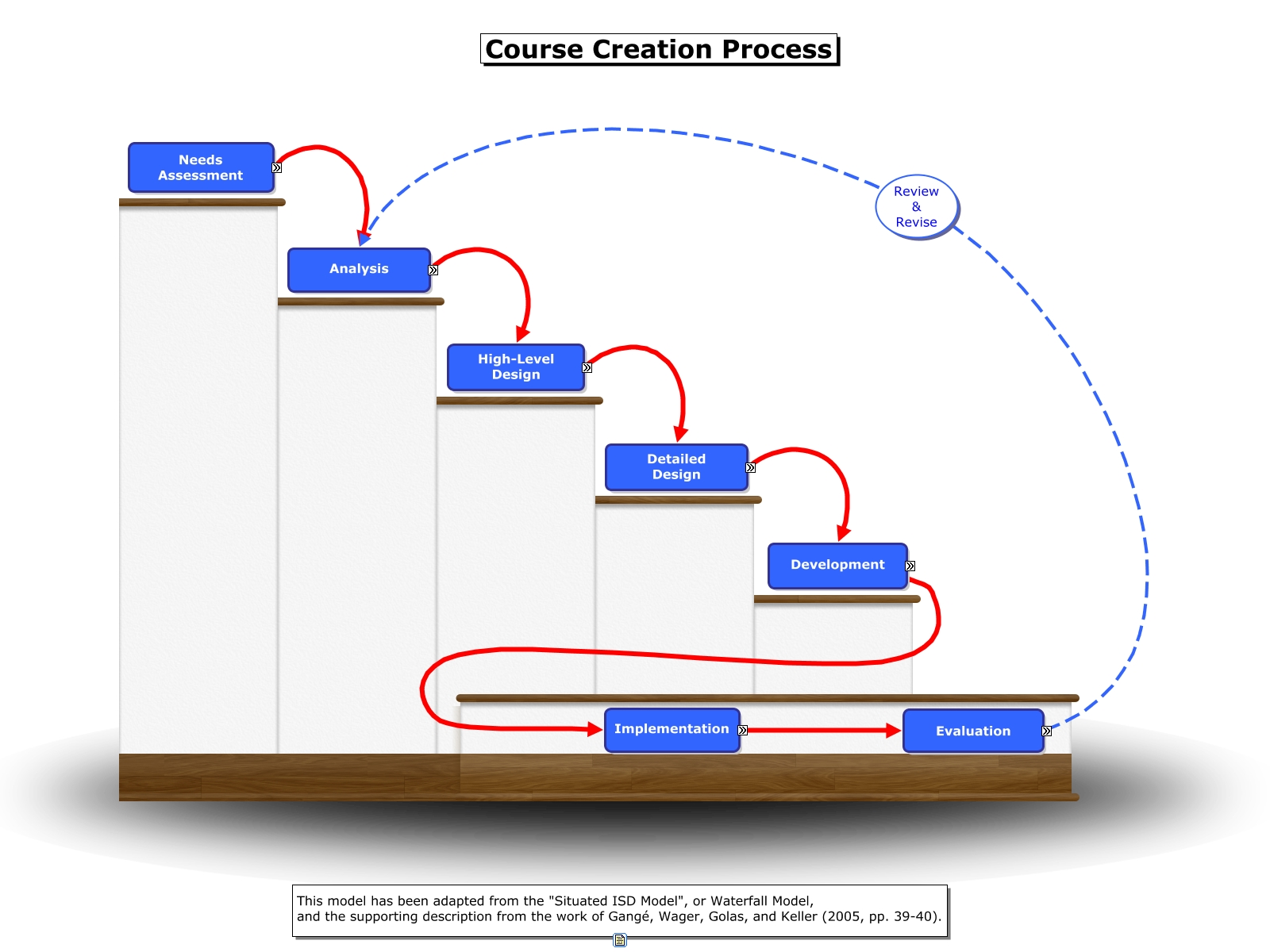 Course Creation Process

Needs Assessment

Analysis

High-Level Design

Detailed Design

Development

Implementation

Evaluation

Review & Revise

This model has been adapted from the "Situated ISD Model", or Waterfall Model, and the supporting description from the work of Gangé, Wager, Golas, and Keller (2005, pp. 39-40).